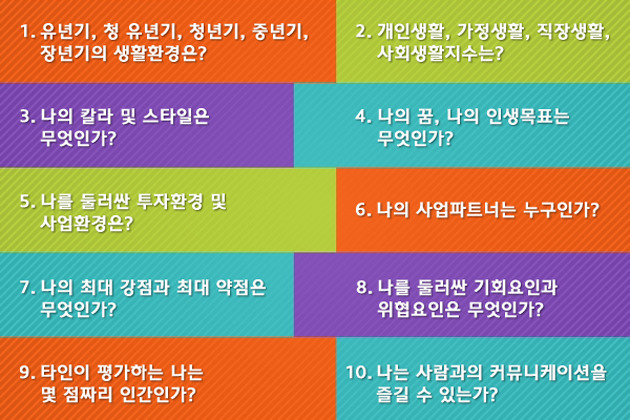 1. 유년기, 청 유년기, 청년기, 중년기, 장년기의 생활환경은?

2. 개인생활, 가정생활, 직장생활, 사회생활지수는?

3. 나의 칼라 및 스타일은 무엇인가?

4. 나의 꿈, 나의 인생목표는 무엇인가?

5. 나를 둘러싼 투자환경 및 사업환경은?

6. 나의 사업파트너는 누구인가?

7. 나의 최대 강점과 최대 약점은 무엇인가?

8. 나를 둘러싼 기회요인과 위협요인은 무엇인가?

9. 타인이 평가하는 나는 몇 점짜리 인간인가?

10. 나는 사람과의 커뮤니케이션을 즐길 수 있는가?